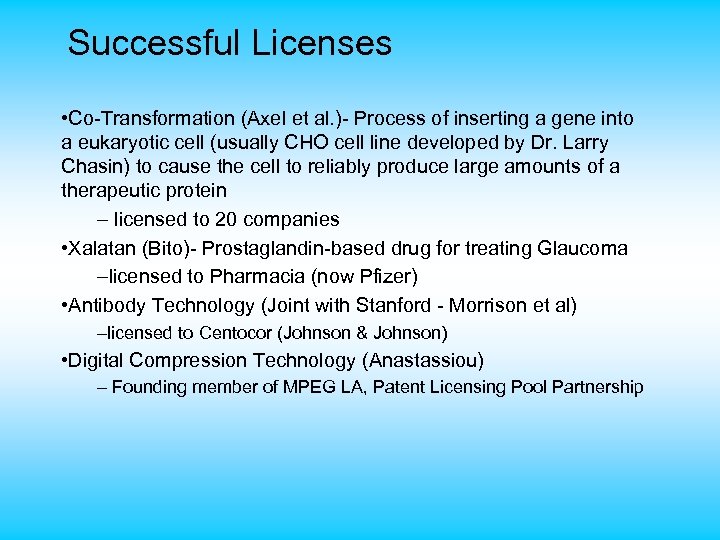 Successful Licenses

•Co-Transformation (Axel et al.)- Process of inserting a gene into a eukaryotic cell (usually CHO cell line developed by Dr. Larry Chasin) to cause the cell to reliably produce large amounts of a therapeutic protein

– licensed to 20 companies

•Xalatan (Bito)- Prostaglandin-based drug for treating Glaucoma

–licensed to Pharmacia (now Pfizer)

•Antibody Technology (Joint with Stanford - Morrison et al)

–licensed to Centocor (Johnson & Johnson)

•Digital Compression Technology (Anastassiou)

– Founding member of MPEG LA, Patent Licensing Pool Partnership